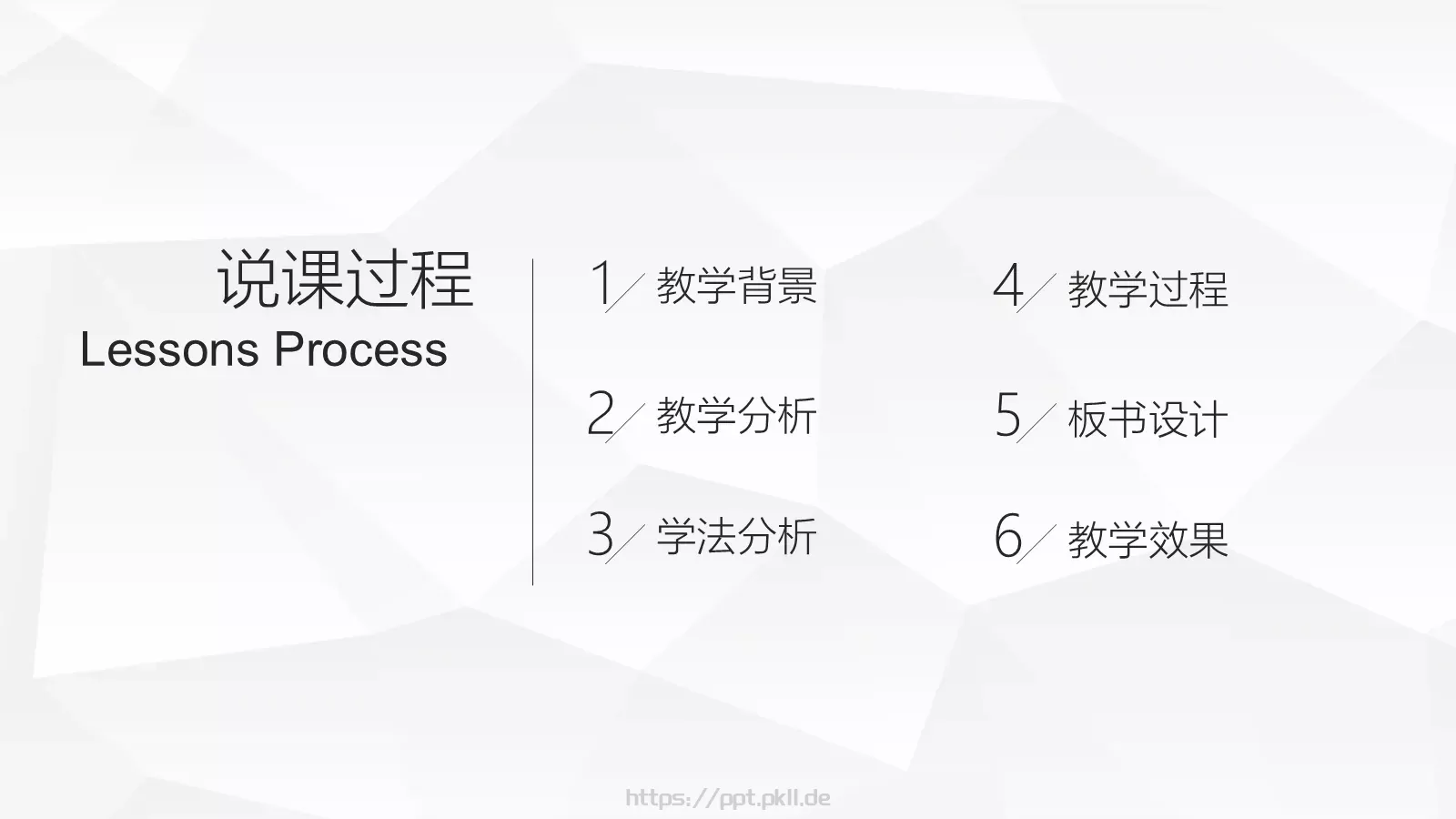 说课过程
Lessons Process

1 教学背景

2 教学分析

3 学法分析

4 教学过程

5 板书设计

6 教学效果

https://ppt.pkll.de